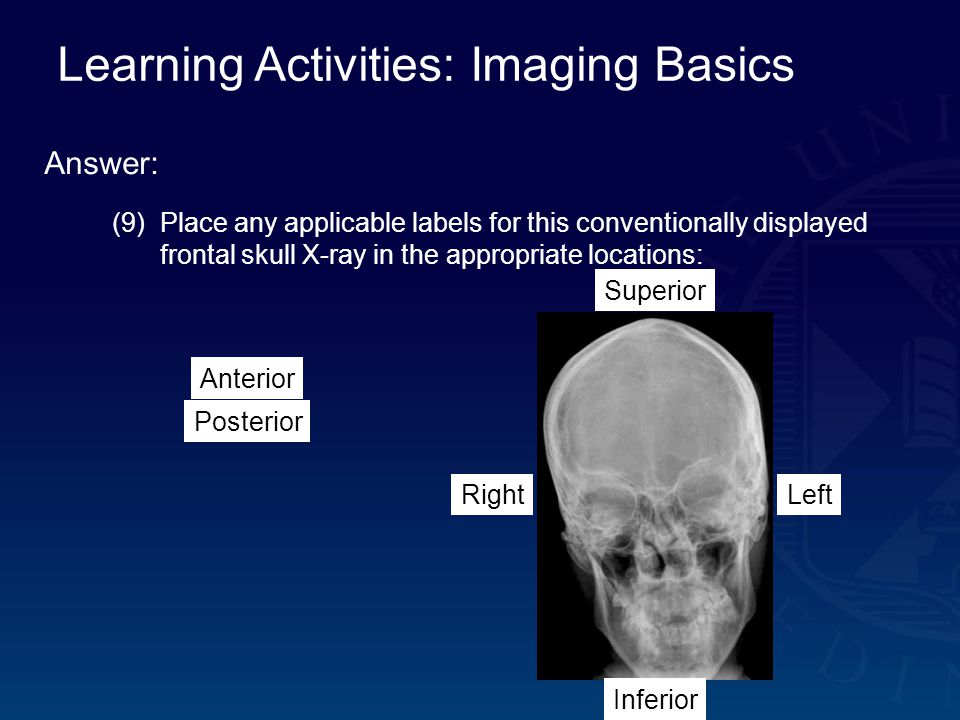 Learning Activities: Imaging Basics

Answer:

(9) Place any applicable labels for this conventionally displayed frontal skull X-ray in the appropriate locations:

Superior

Anterior

Posterior

Right

Left

Inferior